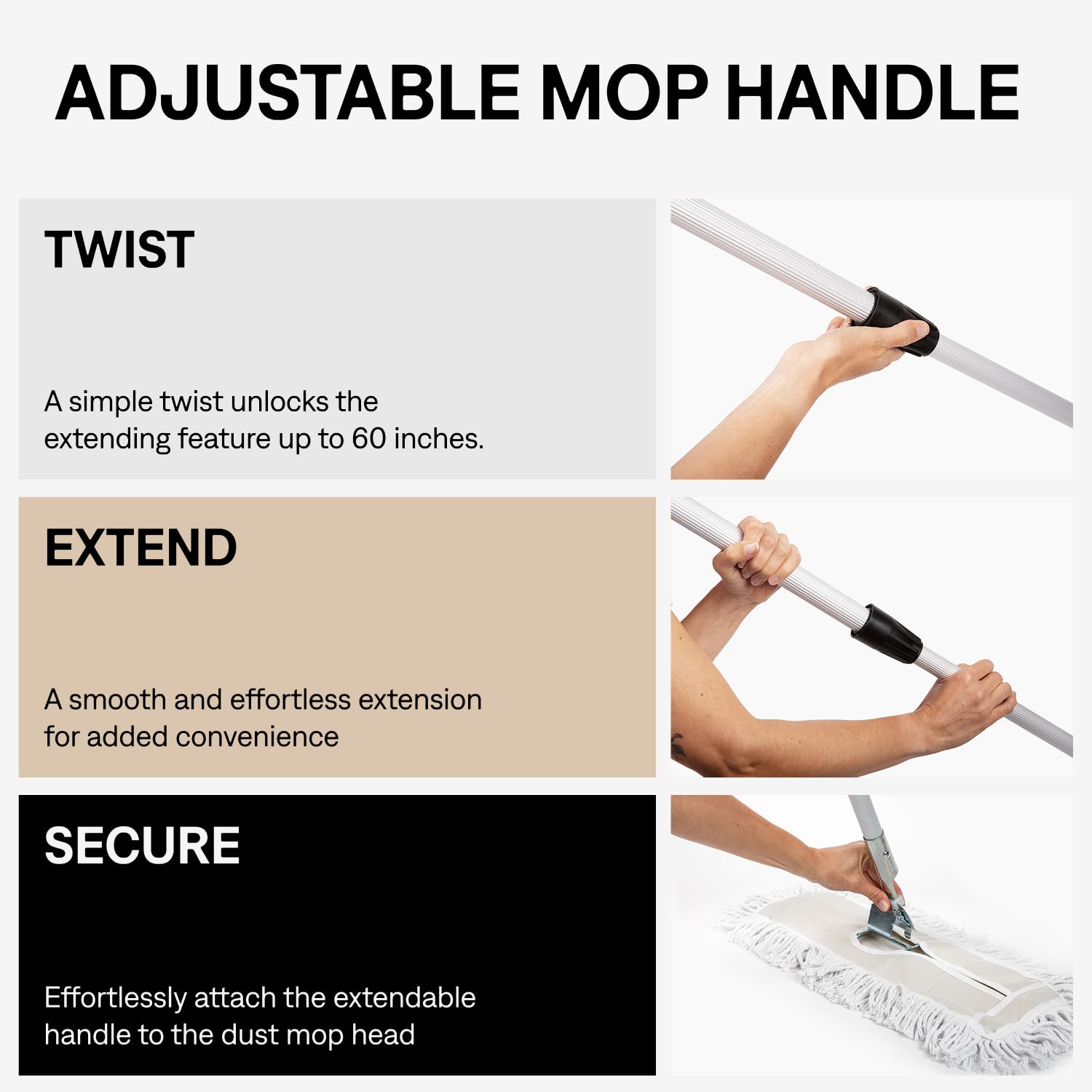 ADJUSTABLE MOP HANDLE

TWIST

A simple twist unlocks the extending feature up to 60 inches.

EXTEND

A smooth and effortless extension for added convenience

SECURE

Effortlessly attach the extendable handle to the dust mop head